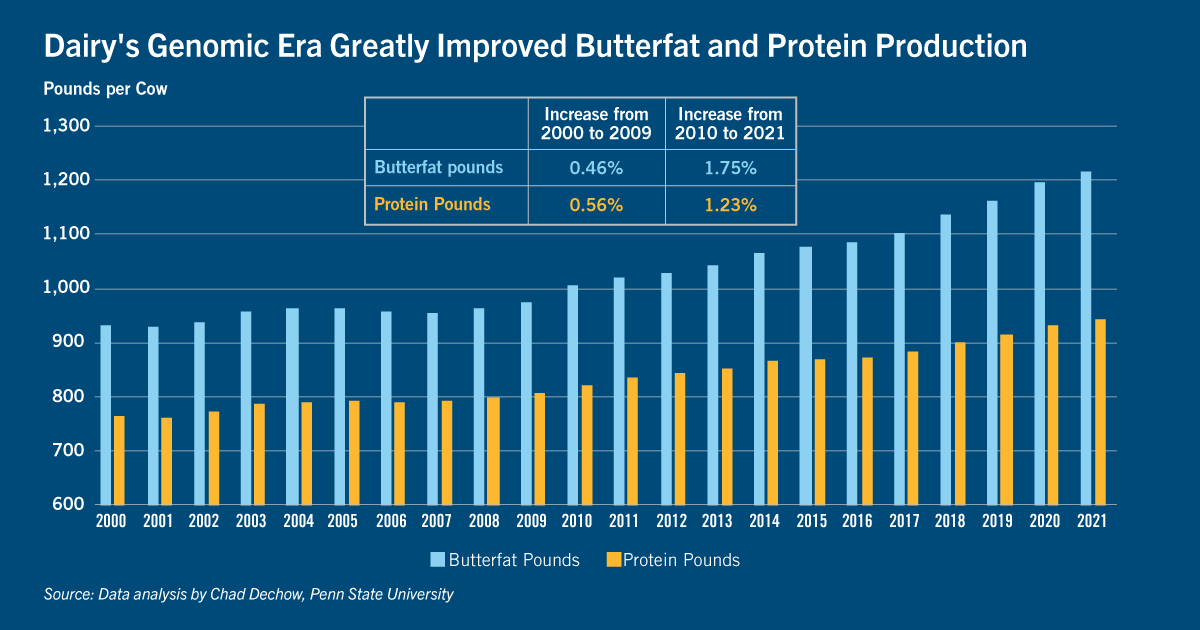 Dairy's Genomic Era Greatly Improved Butterfat and Protein Production

Pounds per Cow

| | Increase from 2000 to 2009 | Increase from 2010 to 2021 |
|---|---|---|
| Butterfat pounds | 0.46% | 1.75% |
| Protein Pounds | 0.56% | 1.23% |

1,300
1,200
1,100
1,000
900
800
700
600

2000 2001 2002 2003 2004 2005 2006 2007 2008 2009 2010 2011 2012 2013 2014 2015 2016 2017 2018 2019 2020 2021

Butterfat Pounds Protein Pounds

Source: Data analysis by Chad Dechow, Penn State University